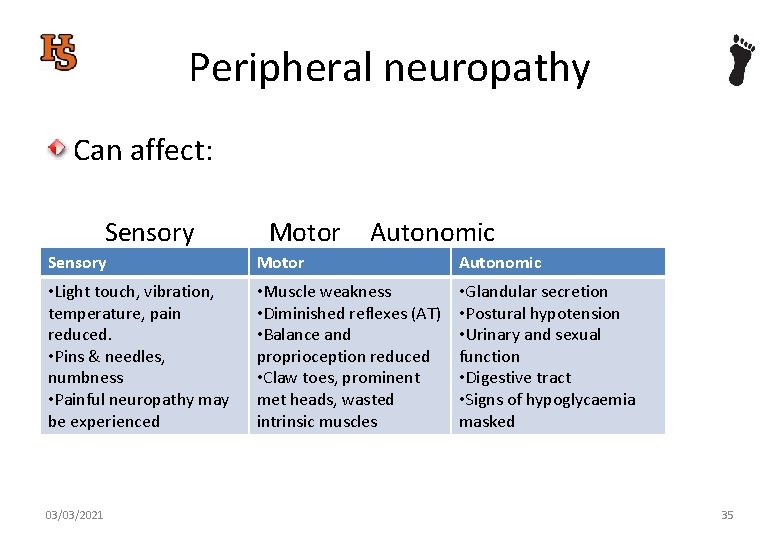 HS

Peripheral neuropathy

Can affect:

Sensory Motor Autonomic

| Sensory | Motor | Autonomic |
|---|---|---|
| •Light touch, vibration, temperature, pain reduced. •Pins & needles, numbness •Painful neuropathy may be experienced | •Muscle weakness •Diminished reflexes (AT) •Balance and proprioception reduced •Claw toes, prominent met heads, wasted intrinsic muscles | •Glandular secretion •Postural hypotension •Urinary and sexual function •Digestive tract •Signs of hypoglycaemia masked |

03/03/2021

35